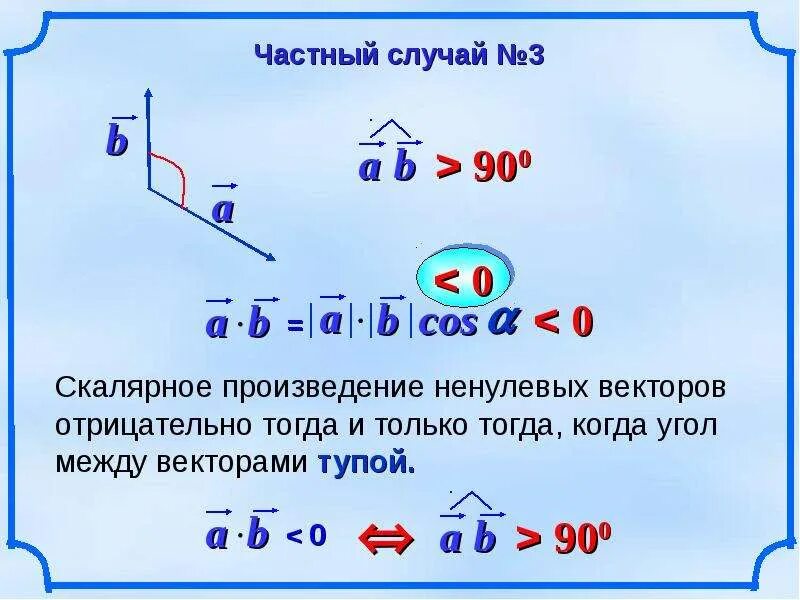 Частный случай №3

$\vec{b}$

$\vec{a}$

$\widehat{\vec{a}\,\vec{b}} > 90^0$

$< 0$

$\vec{a} \cdot \vec{b} = |\vec{a}| \cdot |\vec{b}| \cos \alpha < 0$

Скалярное произведение ненулевых векторов отрицательно тогда и только тогда, когда угол между векторами тупой.

$\vec{a} \cdot \vec{b} < 0 \Leftrightarrow \widehat{\vec{a}\,\vec{b}} > 90^0$